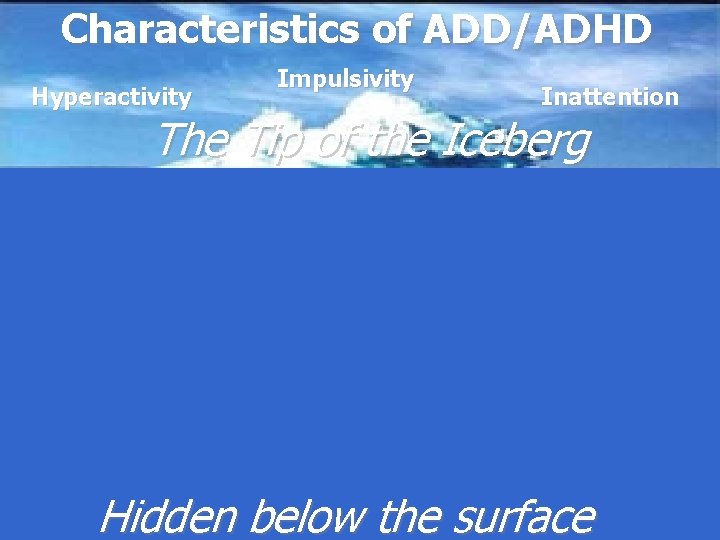 Characteristics of ADD/ADHD

Hyperactivity

Impulsivity

Inattention

The Tip of the Iceberg

Hidden below the surface